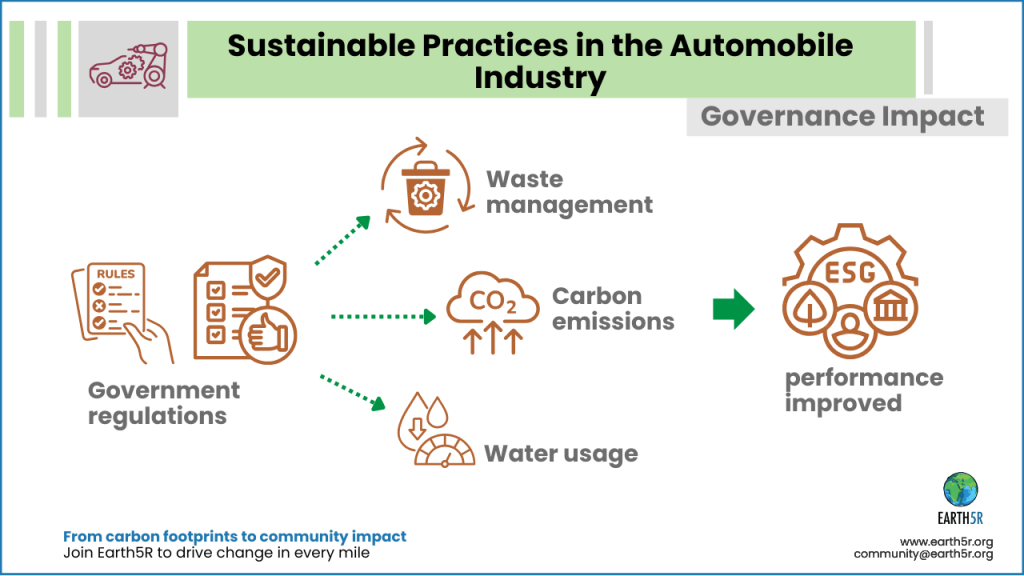 Sustainable Practices in the Automobile Industry

Governance Impact

RULES

Government regulations

Waste management

$CO_2$

Carbon emissions

Water usage

ESG

performance improved

From carbon footprints to community impact
Join Earth5R to drive change in every mile

EARTH5R
www.earth5r.org
community@earth5r.org